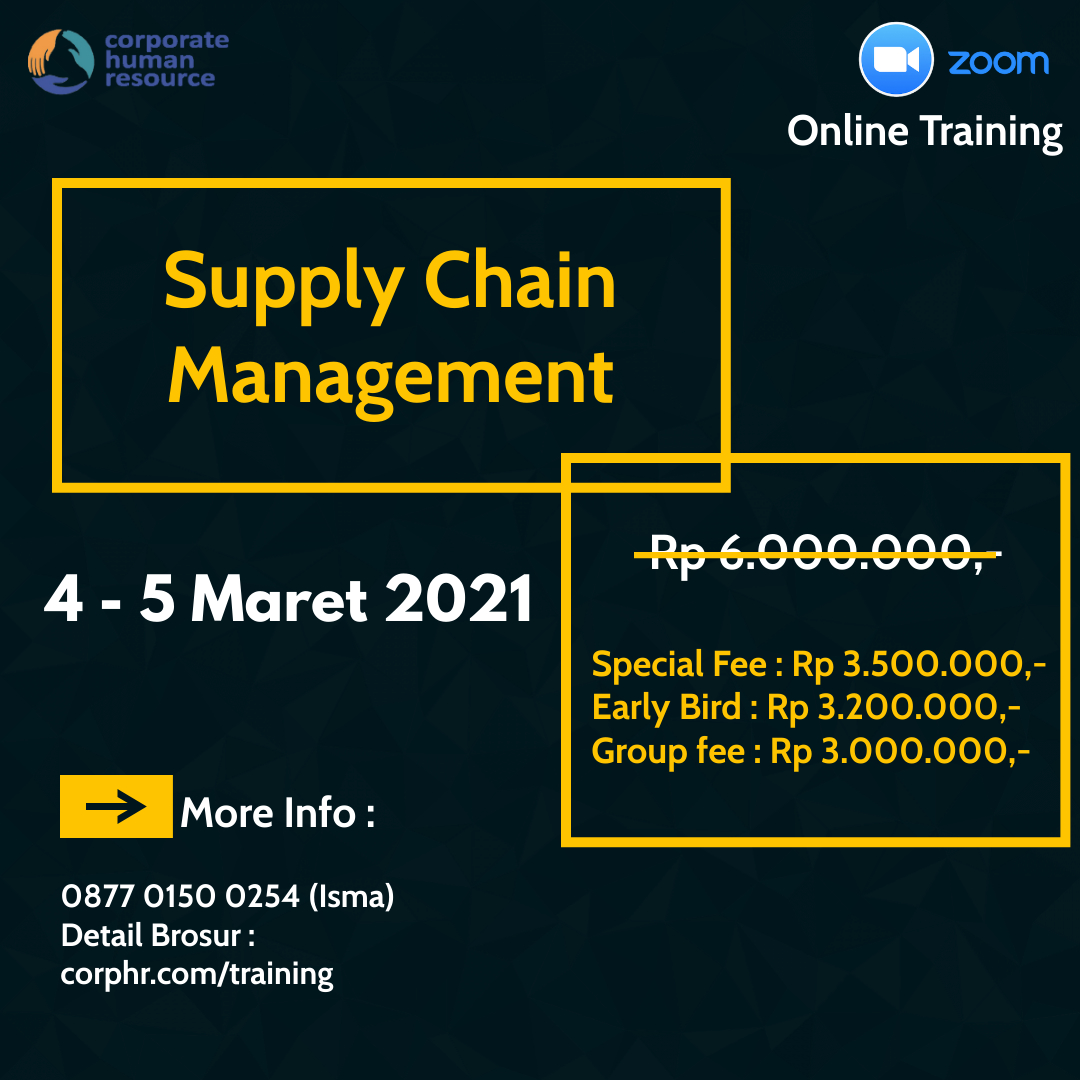 corporate human resource

zoom

Online Training

Supply Chain Management

4 - 5 Maret 2021

Rp 6.000.000,-

Special Fee : Rp 3.500.000,-
Early Bird : Rp 3.200.000,-
Group fee : Rp 3.000.000,-

More Info :

0877 0150 0254 (Isma)
Detail Brosur :
corphr.com/training